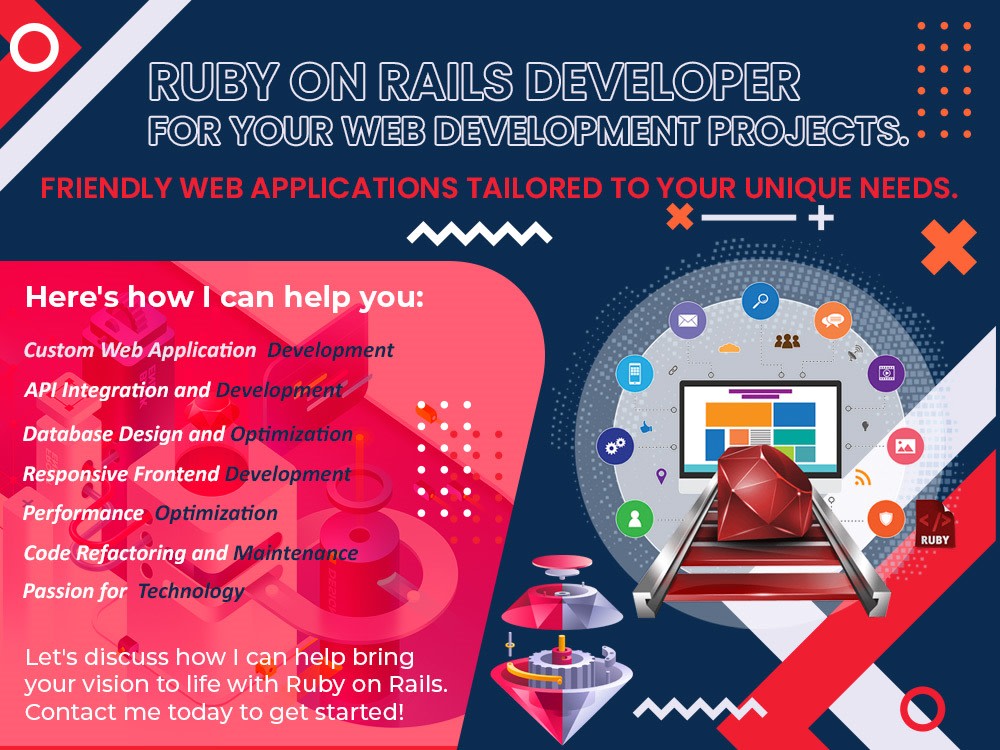 RUBY ON RAILS DEVELOPER
FOR YOUR WEB DEVELOPMENT PROJECTS.

FRIENDLY WEB APPLICATIONS TAILORED TO YOUR UNIQUE NEEDS.

Here's how I can help you:

Custom Web Application Development
API Integration and Development
Database Design and Optimization
Responsive Frontend Development
Performance Optimization
Code Refactoring and Maintenance
Passion for Technology

Let's discuss how I can help bring your vision to life with Ruby on Rails. Contact me today to get started!

RUBY